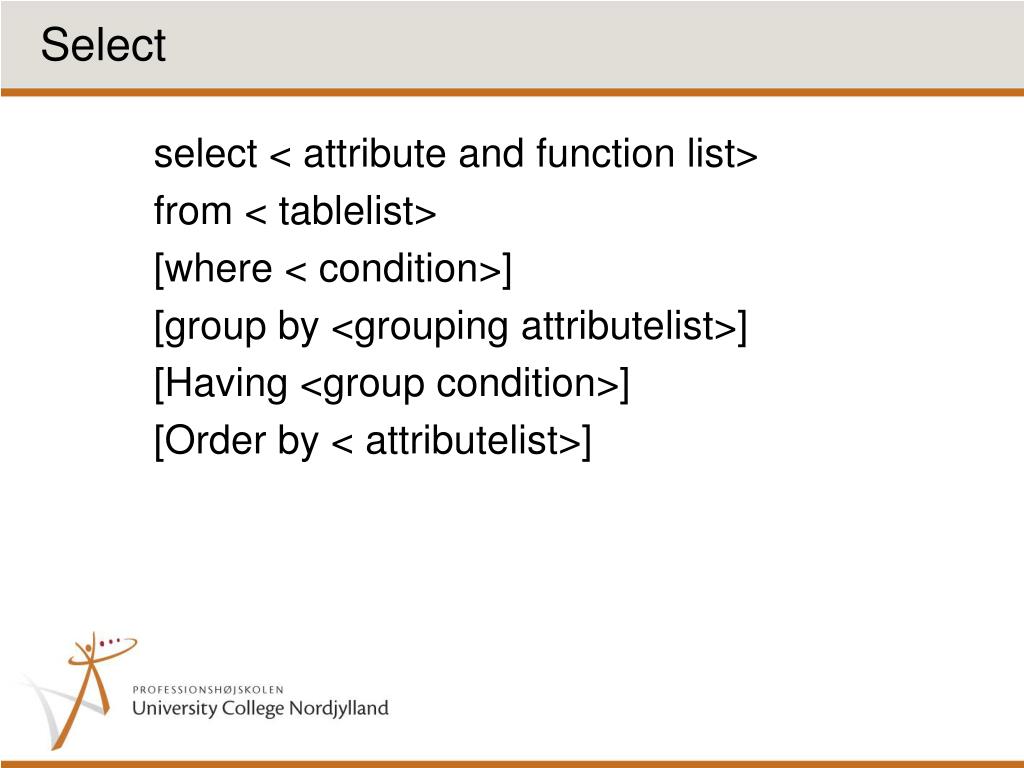 Select

select < attribute and function list>
from < tablelist>
[where < condition>]
[group by <grouping attributelist>]
[Having <group condition>]
[Order by < attributelist>]

PROFESSIONSHØJSKOLEN
University College Nordjylland